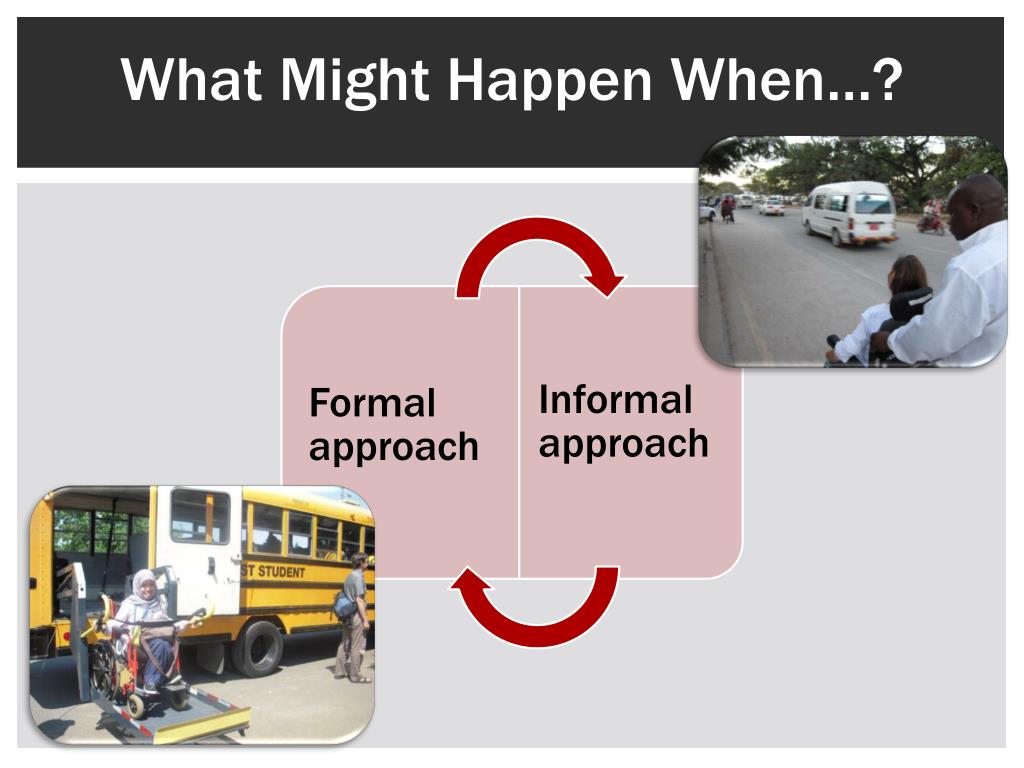 What Might Happen When…?

Formal approach

Informal approach

ST STUDENT